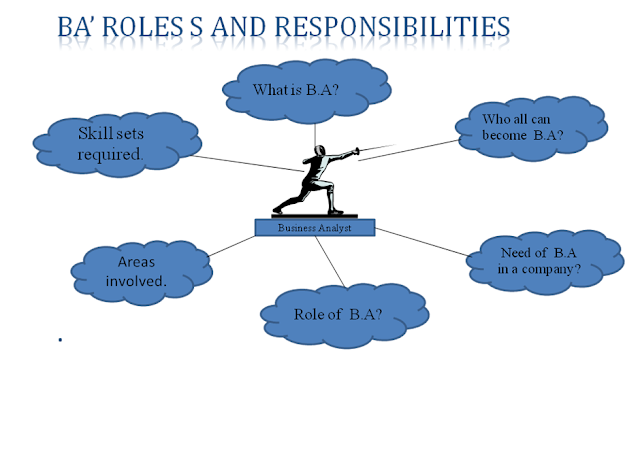 BA' ROLES S AND RESPONSIBILITIES

What is B.A?

Skill sets required.

Who all can become B.A?

Business Analyst

Areas involved.

Need of B.A in a company?

Role of B.A?